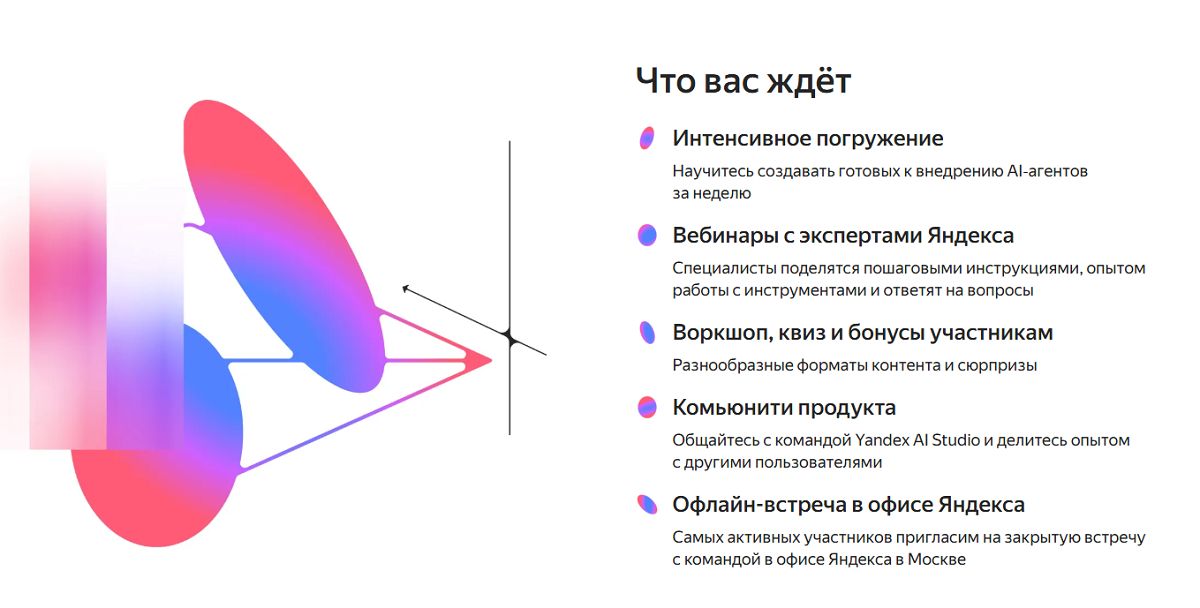 Что вас ждёт

Интенсивное погружение

Научитесь создавать готовых к внедрению AI-агентов за неделю

Вебинары с экспертами Яндекса

Специалисты поделятся пошаговыми инструкциями, опытом работы с инструментами и ответят на вопросы

Воркшоп, квиз и бонусы участникам

Разнообразные форматы контента и сюрпризы

Комьюнити продукта

Общайтесь с командой Yandex AI Studio и делитесь опытом с другими пользователями

Офлайн-встреча в офисе Яндекса

Самых активных участников пригласим на закрытую встречу с командой в офисе Яндекса в Москве